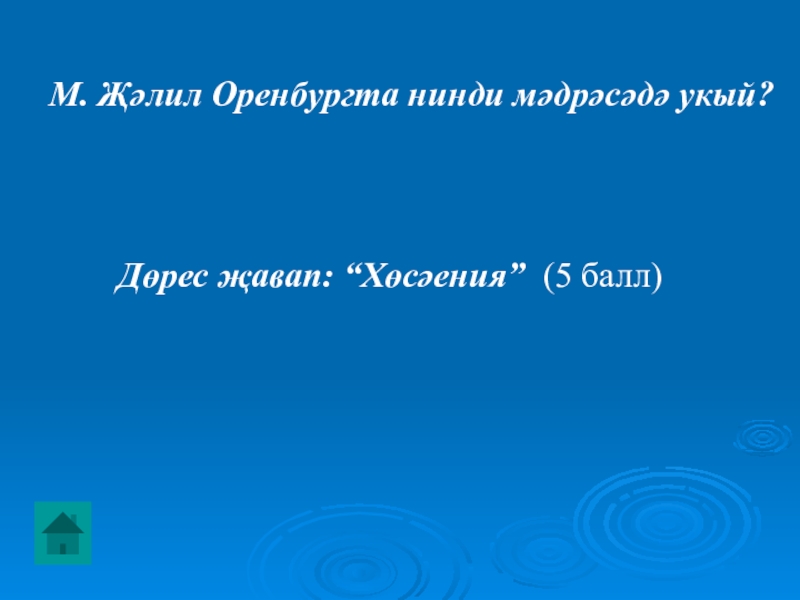 М. Җәлил Оренбургта нинди мәдрәсәдә укый?

Дөрес җавап: “Хөсәения” (5 балл)